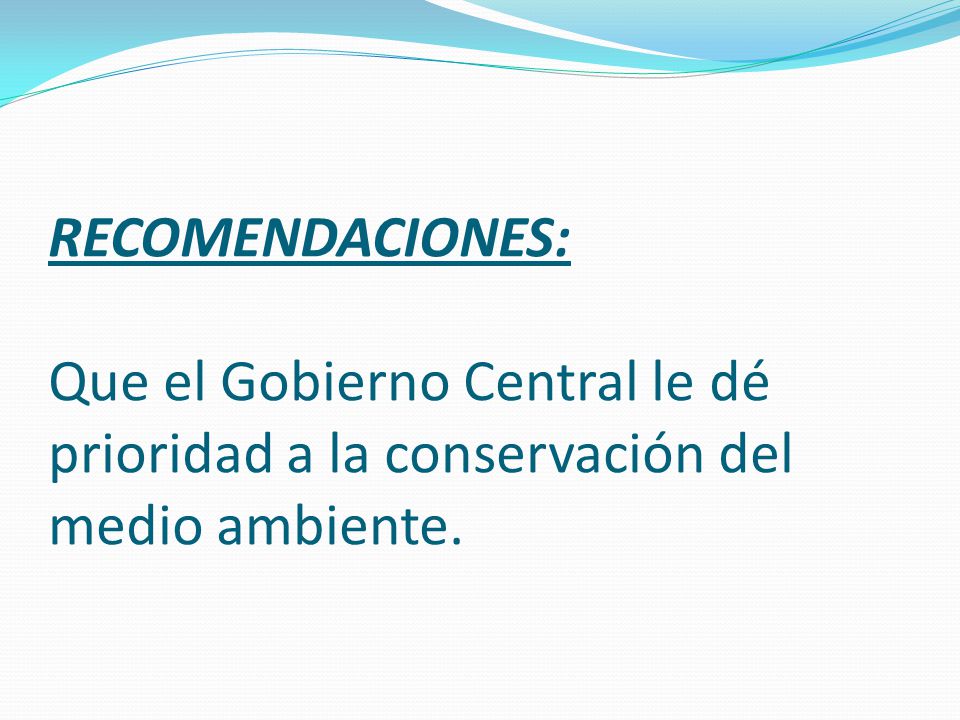 RECOMENDACIONES:

Que el Gobierno Central le dé prioridad a la conservación del medio ambiente.